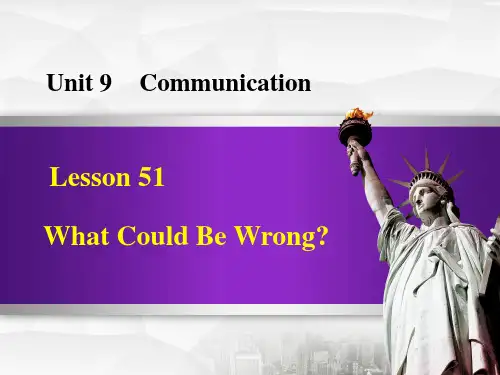 Unit 9    Communication

Lesson 51

What Could Be Wrong?